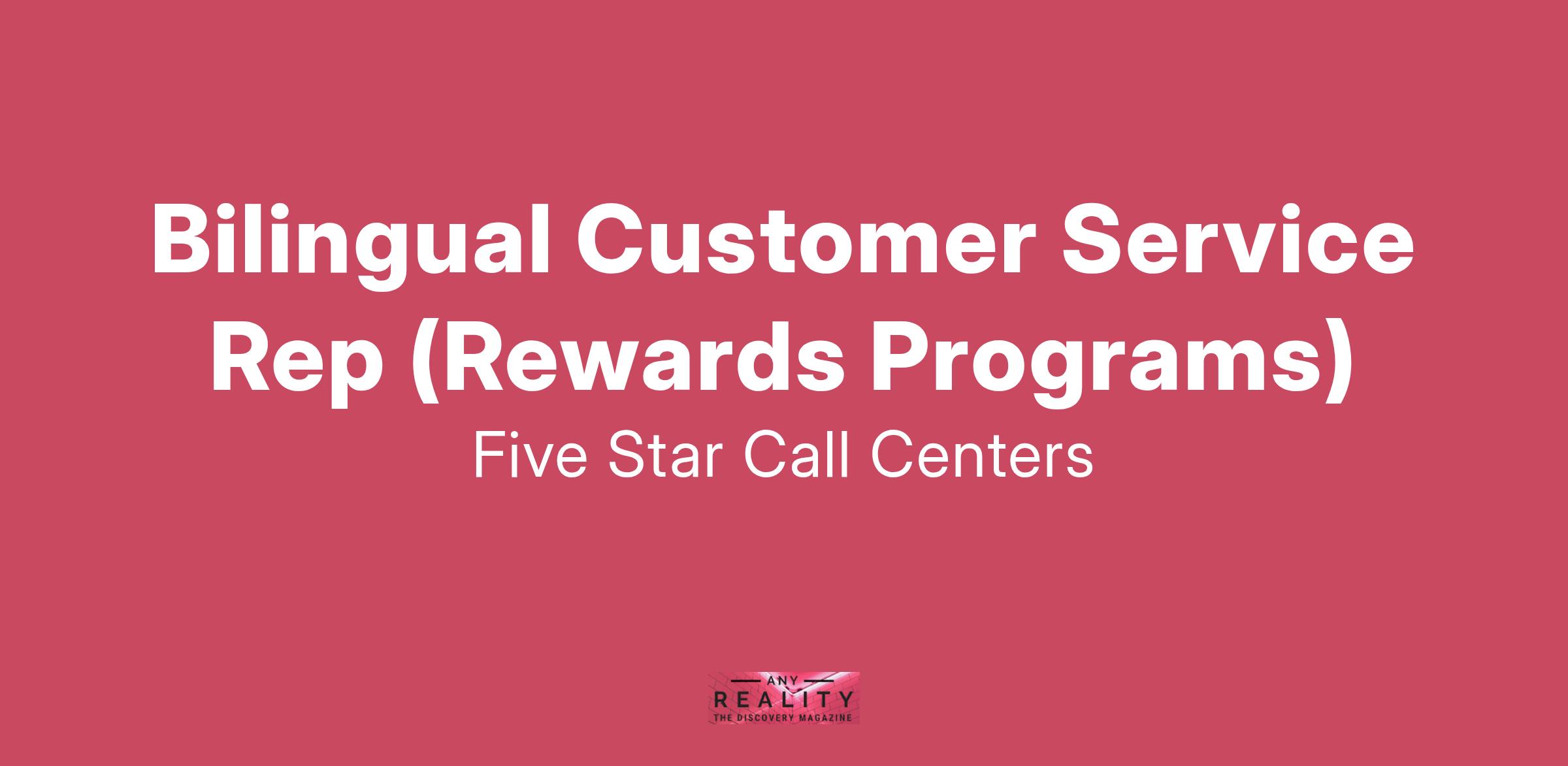 Bilingual Customer Service Rep (Rewards Programs)

Five Star Call Centers

ANY
REALITY
THE DISCOVERY MAGAZINE